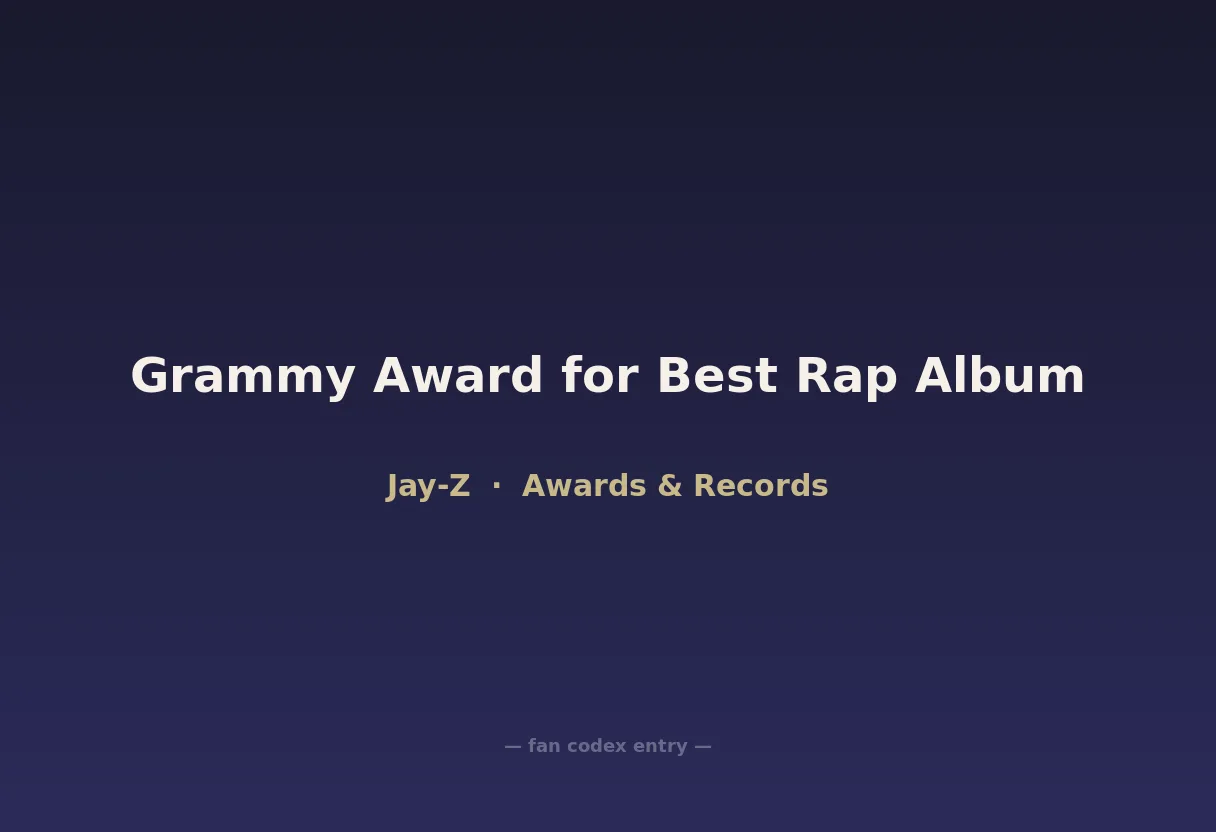 Grammy Award for Best Rap Album

Jay-Z · Awards & Records

— fan codex entry —